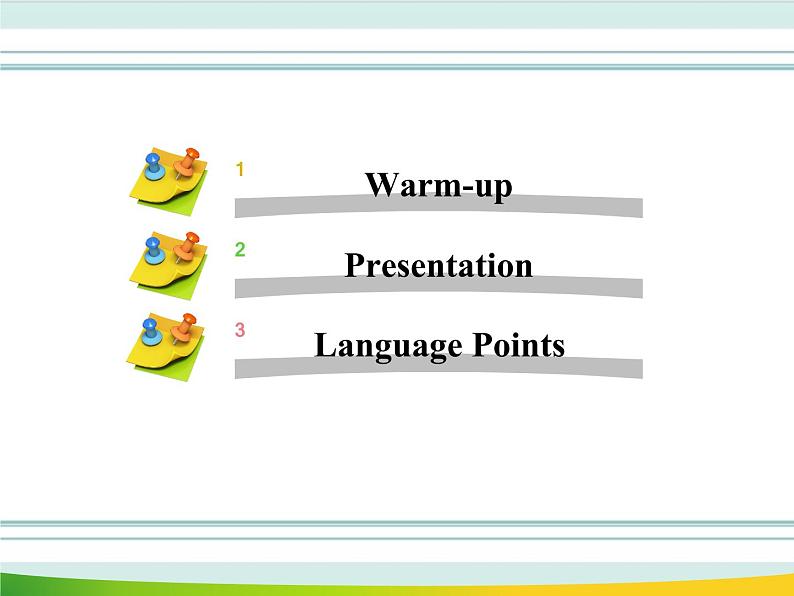 1
Warm-up

2
Presentation

3
Language Points